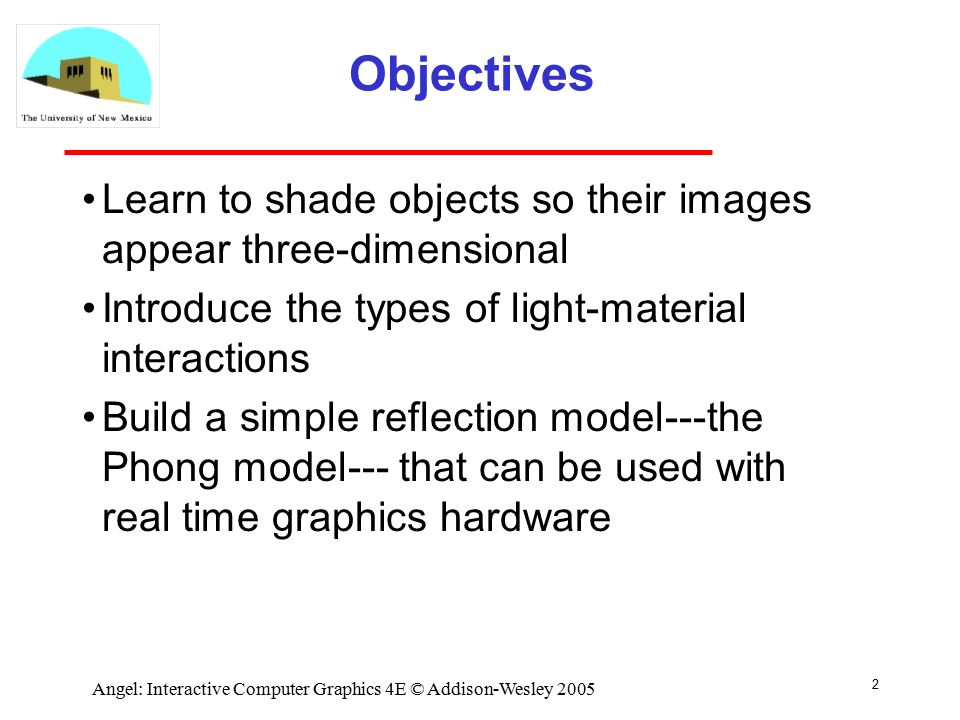 The University of New Mexico

Objectives

• Learn to shade objects so their images appear three-dimensional

• Introduce the types of light-material interactions

• Build a simple reflection model---the Phong model--- that can be used with real time graphics hardware

Angel: Interactive Computer Graphics 4E © Addison-Wesley 2005

2